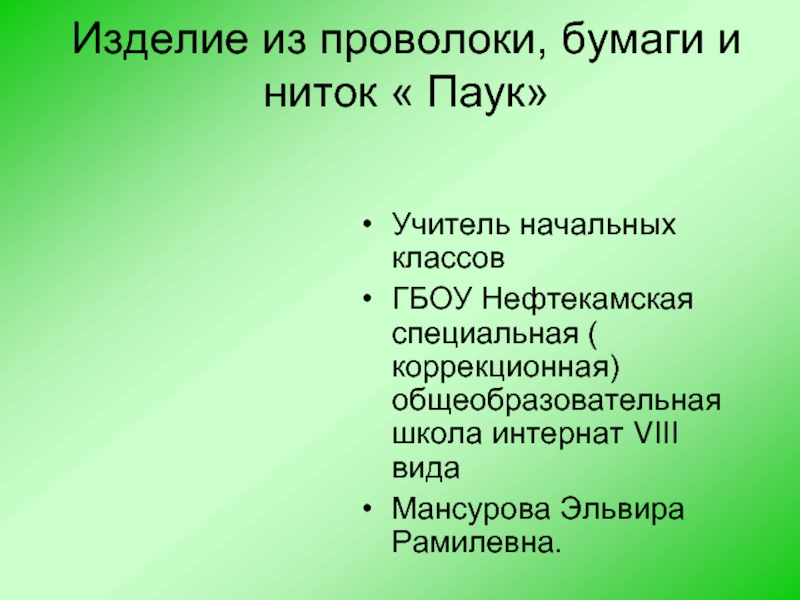 Изделие из проволоки, бумаги и ниток « Паук»

• Учитель начальных классов
• ГБОУ Нефтекамская специальная ( коррекционная) общеобразовательная школа интернат VIII вида
• Мансурова Эльвира Рамилевна.